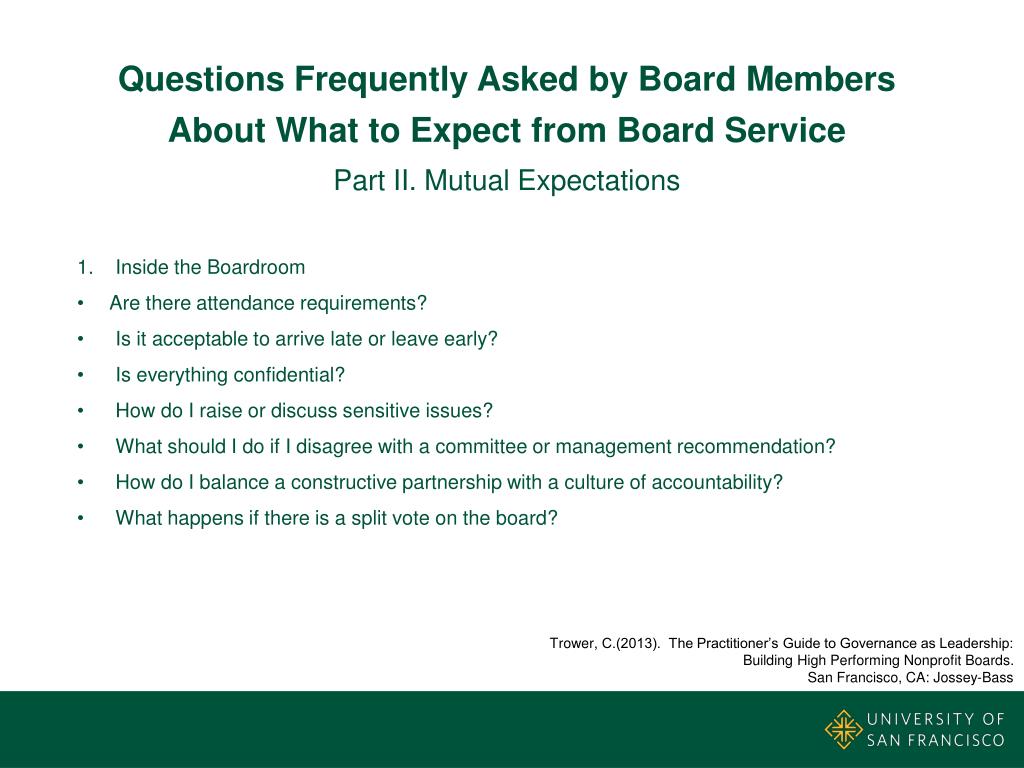 Questions Frequently Asked by Board Members About What to Expect from Board Service

Part II. Mutual Expectations

1. Inside the Boardroom
• Are there attendance requirements?
• Is it acceptable to arrive late or leave early?
• Is everything confidential?
• How do I raise or discuss sensitive issues?
• What should I do if I disagree with a committee or management recommendation?
• How do I balance a constructive partnership with a culture of accountability?
• What happens if there is a split vote on the board?

Trower, C.(2013). The Practitioner's Guide to Governance as Leadership: Building High Performing Nonprofit Boards. San Francisco, CA: Jossey-Bass

UNIVERSITY OF SAN FRANCISCO